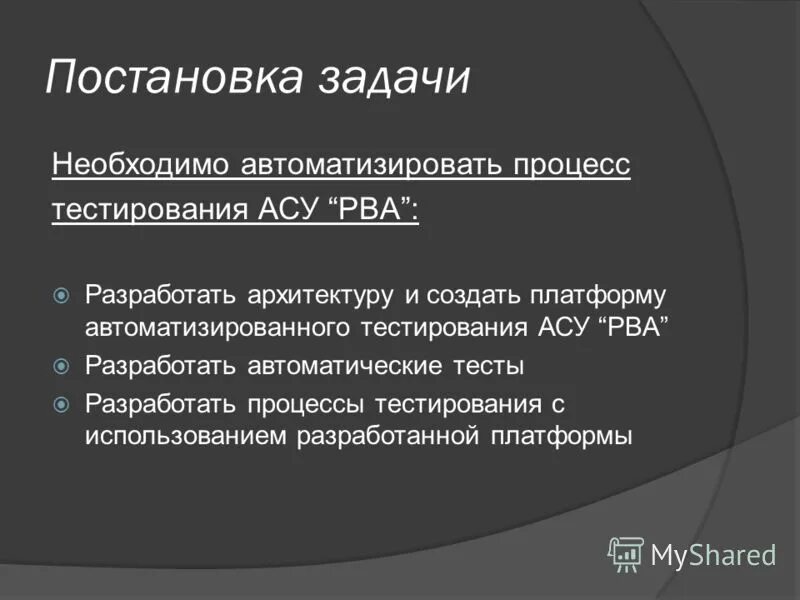 Постановка задачи

Необходимо автоматизировать процесс тестирования АСУ “РВА”:

Разработать архитектуру и создать платформу автоматизированного тестирования АСУ “РВА”
Разработать автоматические тесты
Разработать процессы тестирования с использованием разработанной платформы

MyShared